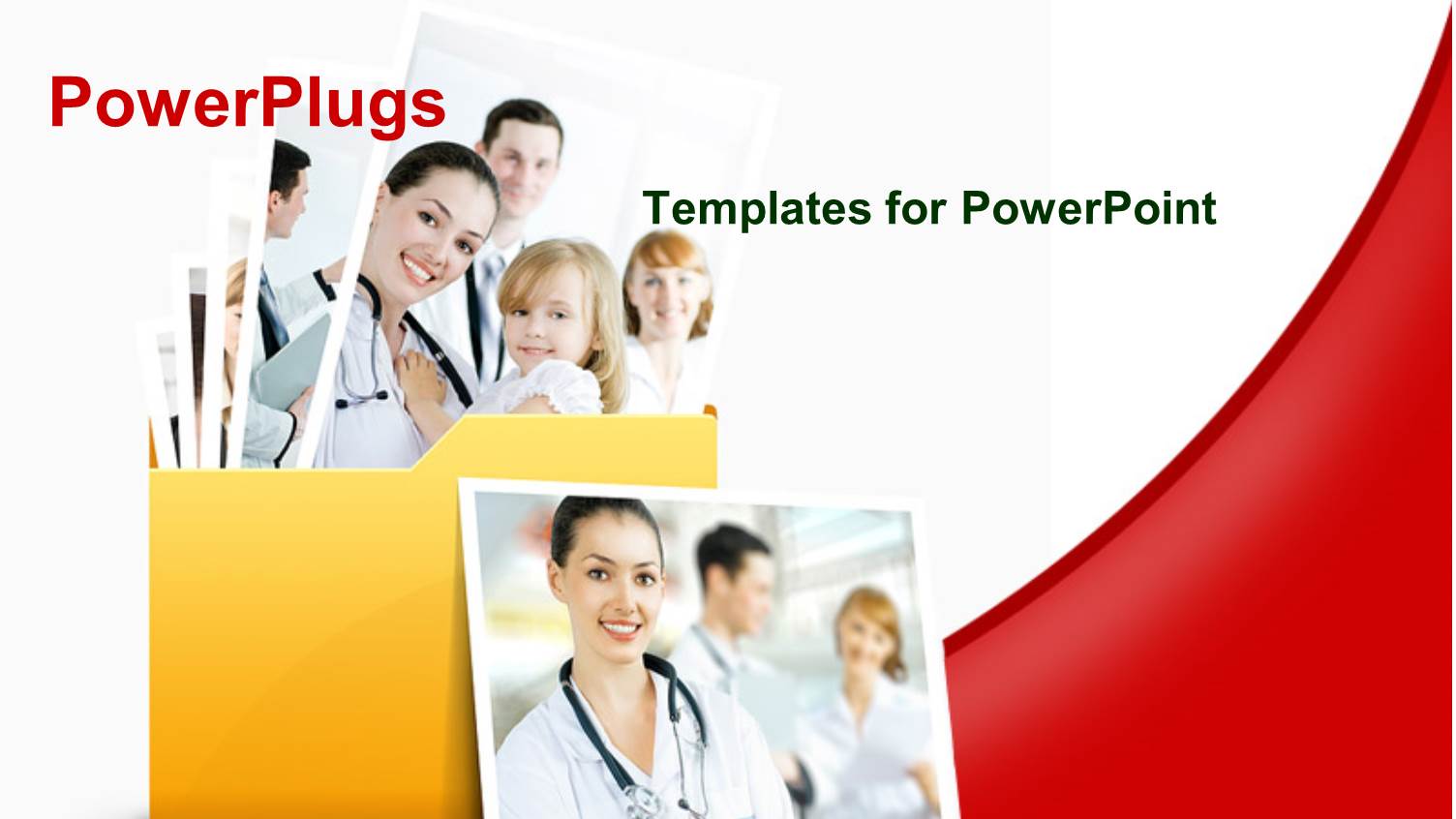 PowerPlugs

Templates for PowerPoint